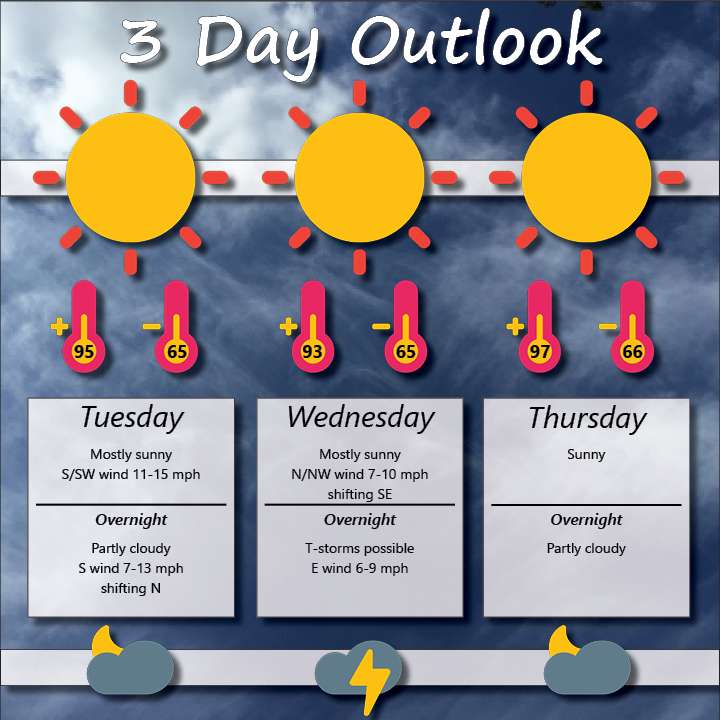 3 Day Outlook

+ 95 − 65

+ 93 − 65

+ 97 − 66

Tuesday

Mostly sunny
S/SW wind 11-15 mph

Overnight

Partly cloudy
S wind 7-13 mph
shifting N

Wednesday

Mostly sunny
N/NW wind 7-10 mph
shifting SE

Overnight

T-storms possible
E wind 6-9 mph

Thursday

Sunny

Overnight

Partly cloudy